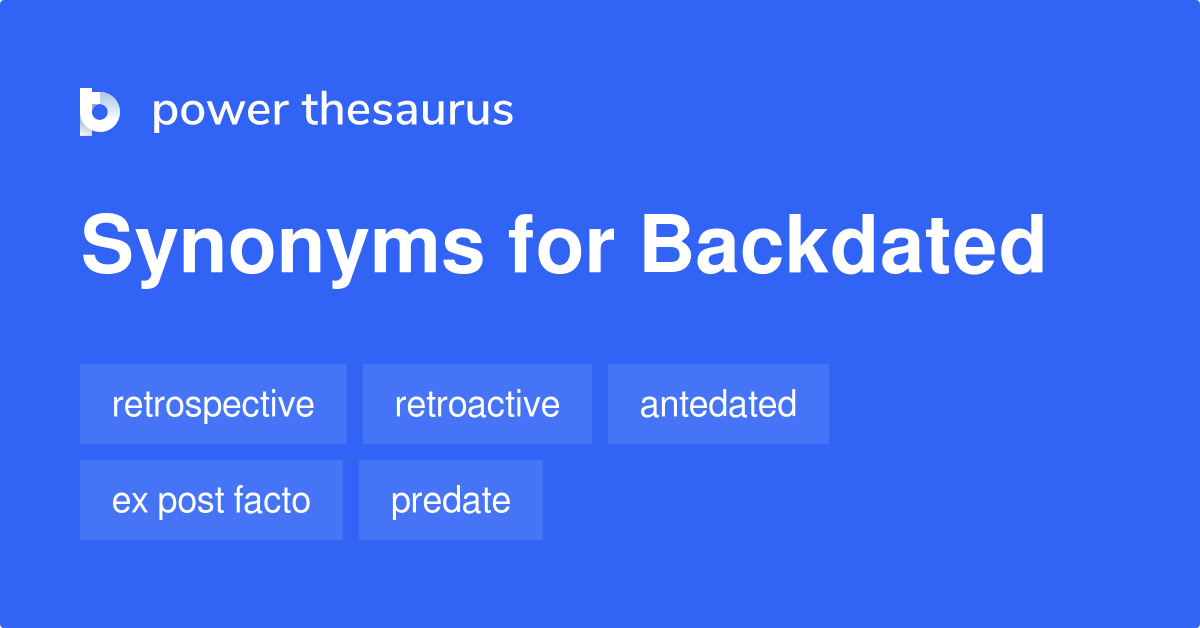 power thesaurus

Synonyms for Backdated

retrospective

retroactive

antedated

ex post facto

predate